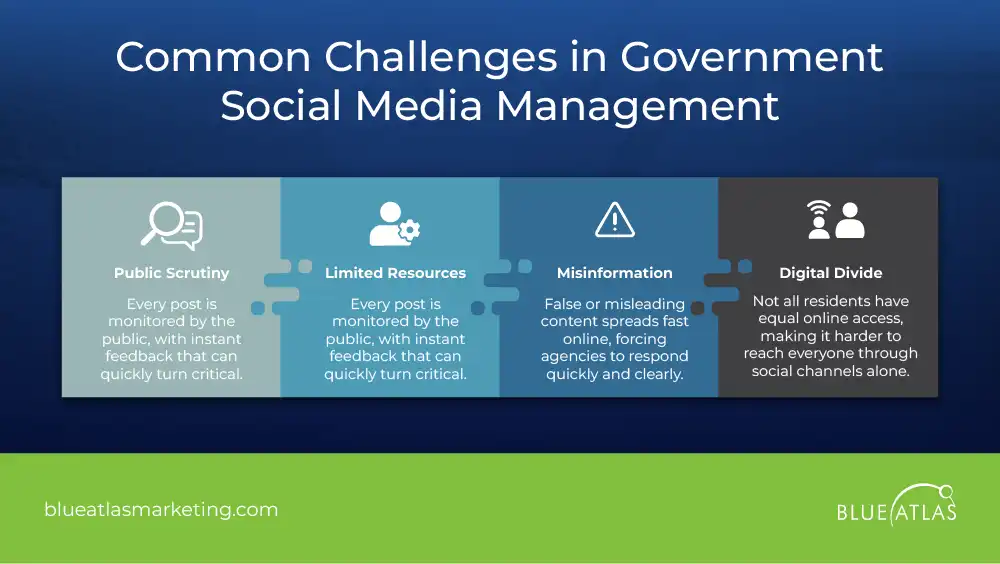 Common Challenges in Government Social Media Management

Public Scrutiny

Every post is monitored by the public, with instant feedback that can quickly turn critical.

Limited Resources

Every post is monitored by the public, with instant feedback that can quickly turn critical.

Misinformation

False or misleading content spreads fast online, forcing agencies to respond quickly and clearly.

Digital Divide

Not all residents have equal online access, making it harder to reach everyone through social channels alone.

blueatlasmarketing.com

BLUE ATLAS